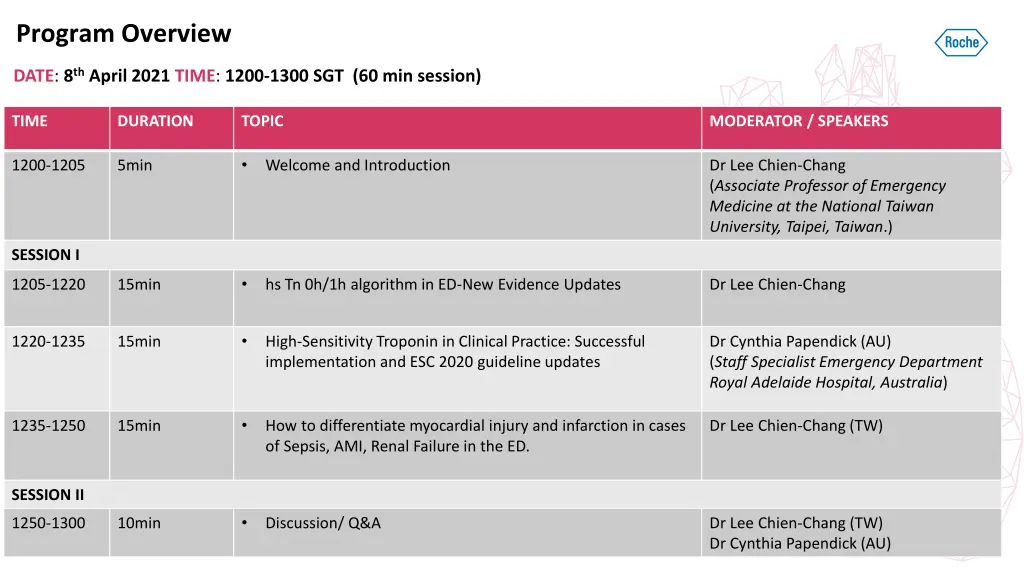 Program Overview

Roche

DATE: 8$^{th}$ April 2021 TIME: 1200-1300 SGT (60 min session)

| TIME | DURATION | TOPIC | MODERATOR / SPEAKERS |
|---|---|---|---|
| 1200-1205 | 5min | • Welcome and Introduction | Dr Lee Chien-Chang (Associate Professor of Emergency Medicine at the National Taiwan University, Taipei, Taiwan.) |
| SESSION I | | | |
| 1205-1220 | 15min | • hs Tn 0h/1h algorithm in ED-New Evidence Updates | Dr Lee Chien-Chang |
| 1220-1235 | 15min | • High-Sensitivity Troponin in Clinical Practice: Successful implementation and ESC 2020 guideline updates | Dr Cynthia Papendick (AU) (Staff Specialist Emergency Department Royal Adelaide Hospital, Australia) |
| 1235-1250 | 15min | • How to differentiate myocardial injury and infarction in cases of Sepsis, AMI, Renal Failure in the ED. | Dr Lee Chien-Chang (TW) |
| SESSION II | | | |
| 1250-1300 | 10min | • Discussion/ Q&A | Dr Lee Chien-Chang (TW) Dr Cynthia Papendick (AU) |